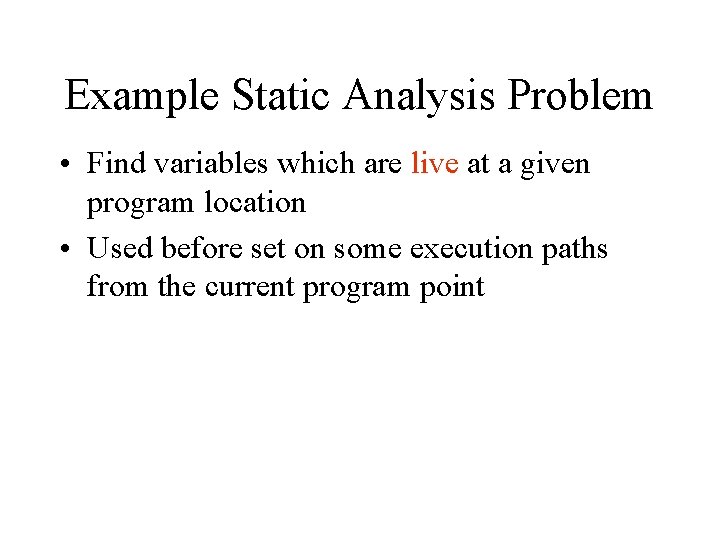 Example Static Analysis Problem

• Find variables which are live at a given program location

• Used before set on some execution paths from the current program point